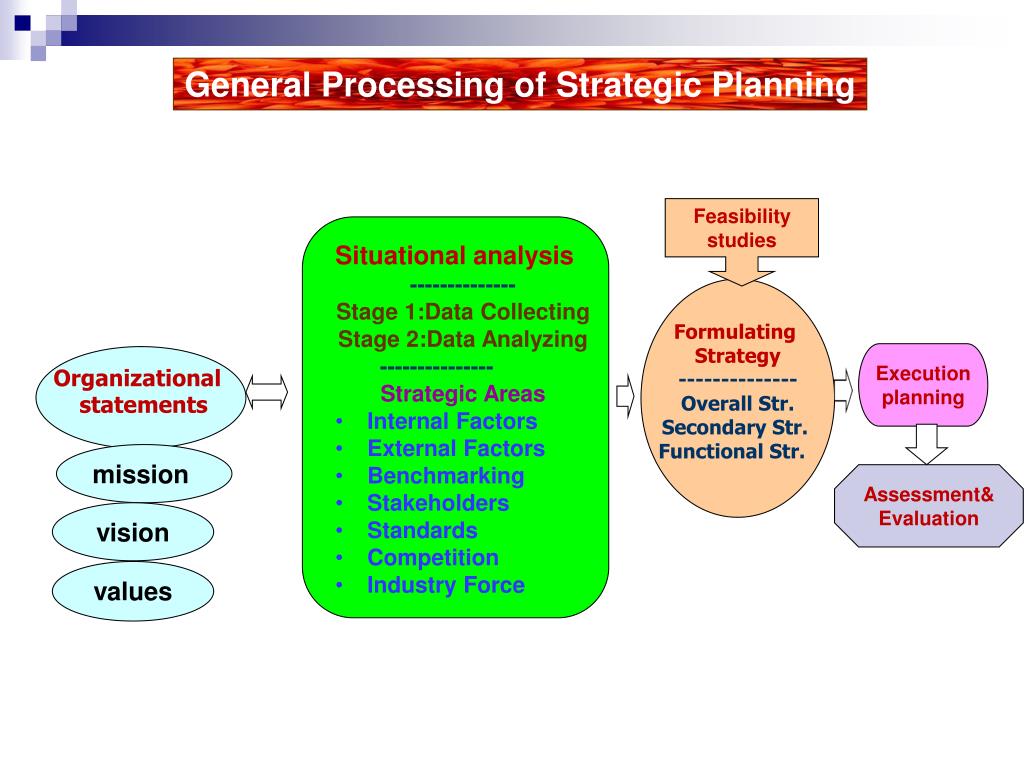 General Processing of Strategic Planning

Organizational statements

mission

vision

values

Situational analysis
--------------
Stage 1:Data Collecting
Stage 2:Data Analyzing
--------------
Strategic Areas
• Internal Factors
• External Factors
• Benchmarking
• Stakeholders
• Standards
• Competition
• Industry Force

Feasibility studies

Formulating Strategy
--------------
Overall Str.
Secondary Str.
Functional Str.

Execution planning

Assessment& Evaluation